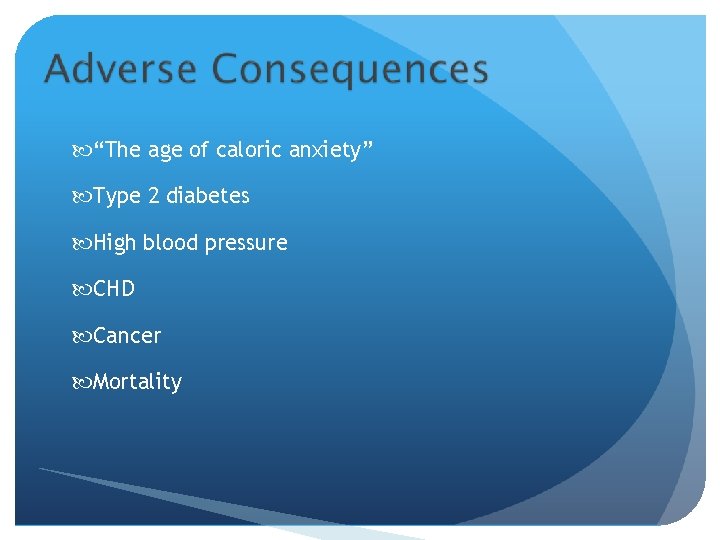 Adverse Consequences

“The age of caloric anxiety”

Type 2 diabetes

High blood pressure

CHD

Cancer

Mortality